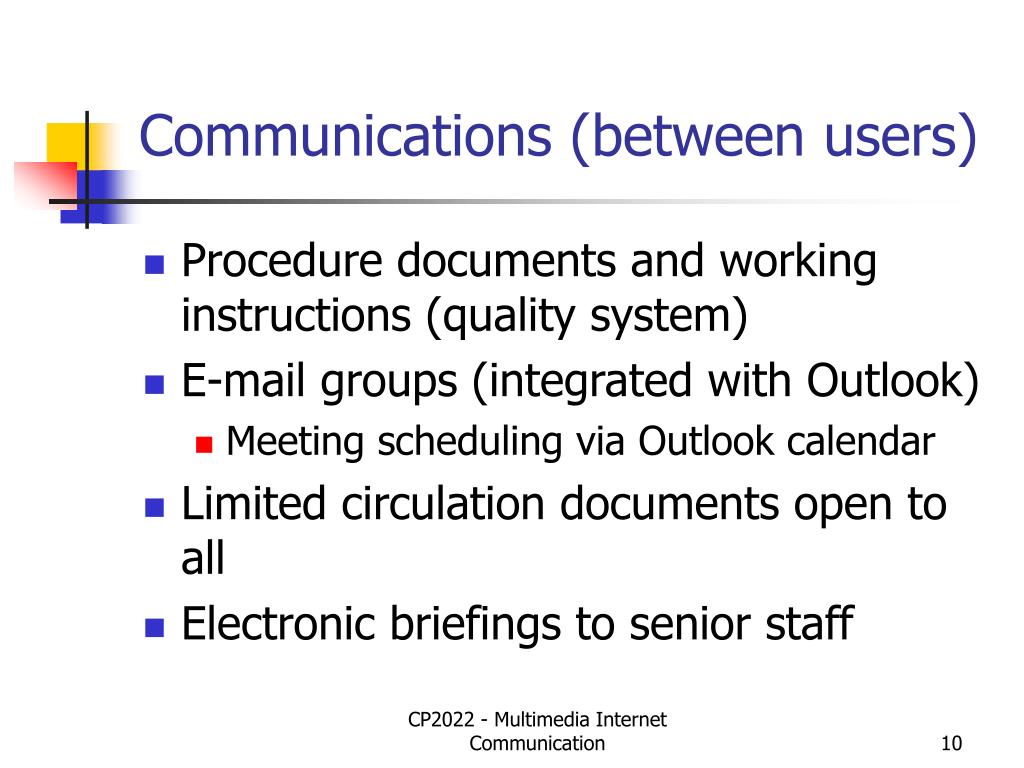 Communications (between users)

- Procedure documents and working instructions (quality system)
- E-mail groups (integrated with Outlook)
  - Meeting scheduling via Outlook calendar
- Limited circulation documents open to all
- Electronic briefings to senior staff

CP2022 - Multimedia Internet Communication

10